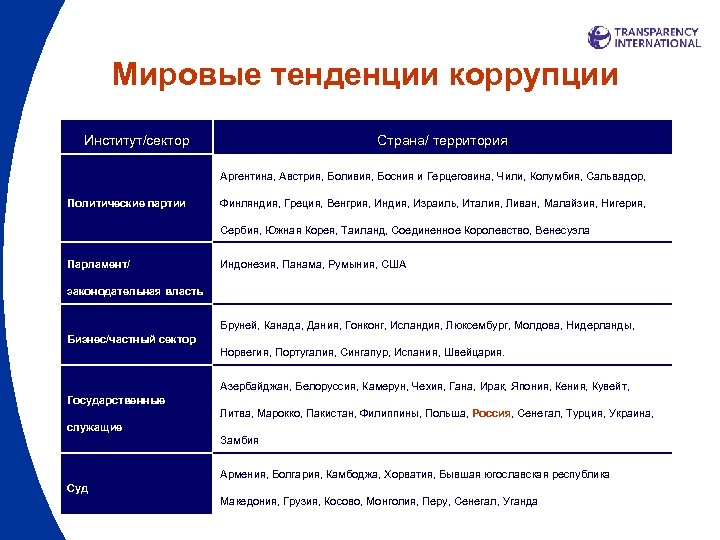 TRANSPARENCY INTERNATIONAL

Мировые тенденции коррупции

| Институт/сектор | Страна/ территория |
|---|---|
| Политические партии | Аргентина, Австрия, Боливия, Босния и Герцеговина, Чили, Колумбия, Сальвадор, Финляндия, Греция, Венгрия, Индия, Израиль, Италия, Ливан, Малайзия, Нигерия, Сербия, Южная Корея, Таиланд, Соединенное Королевство, Венесуэла |
| Парламент/ законодательная власть | Индонезия, Панама, Румыния, США |
| Бизнес/частный сектор | Бруней, Канада, Дания, Гонконг, Исландия, Люксембург, Молдова, Нидерланды, Норвегия, Португалия, Сингапур, Испания, Швейцария. |
| Государственные служащие | Азербайджан, Белоруссия, Камерун, Чехия, Гана, Ирак, Япония, Кения, Кувейт, Литва, Марокко, Пакистан, Филиппины, Польша, Россия, Сенегал, Турция, Украина, Замбия |
| Суд | Армения, Болгария, Камбоджа, Хорватия, Бывшая югославская республика Македония, Грузия, Косово, Монголия, Перу, Сенегал, Уганда |